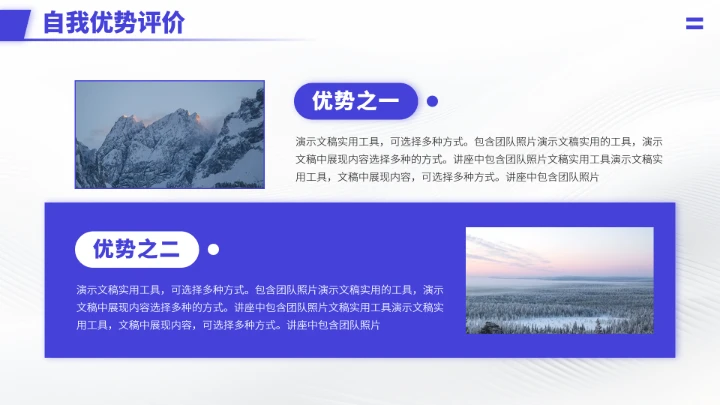 自我优势评价

优势之一

演示文稿实用工具，可选择多种方式。包含团队照片演示文稿实用的工具，演示文稿中展现内容选择多种的方式。讲座中包含团队照片文稿实用工具演示文稿实用工具，文稿中展现内容，可选择多种方式。讲座中包含团队照片

优势之二

演示文稿实用工具，可选择多种方式。包含团队照片演示文稿实用的工具，演示文稿中展现内容选择多种的方式。讲座中包含团队照片文稿实用工具演示文稿实用工具，文稿中展现内容，可选择多种方式。讲座中包含团队照片